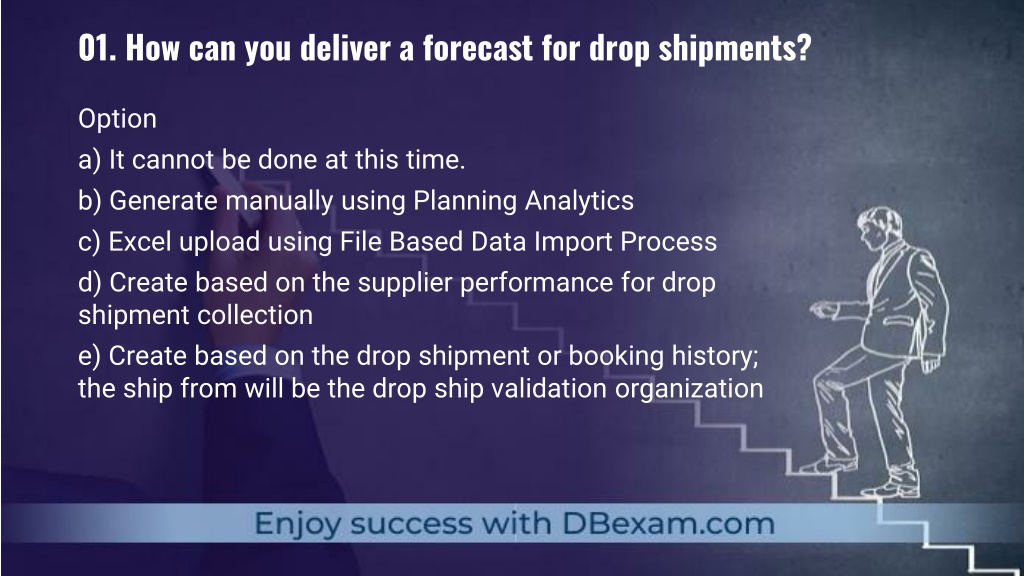 01. How can you deliver a forecast for drop shipments?

Option

a) It cannot be done at this time.

b) Generate manually using Planning Analytics

c) Excel upload using File Based Data Import Process

d) Create based on the supplier performance for drop shipment collection

e) Create based on the drop shipment or booking history; the ship from will be the drop ship validation organization

Enjoy success with DBexam.com